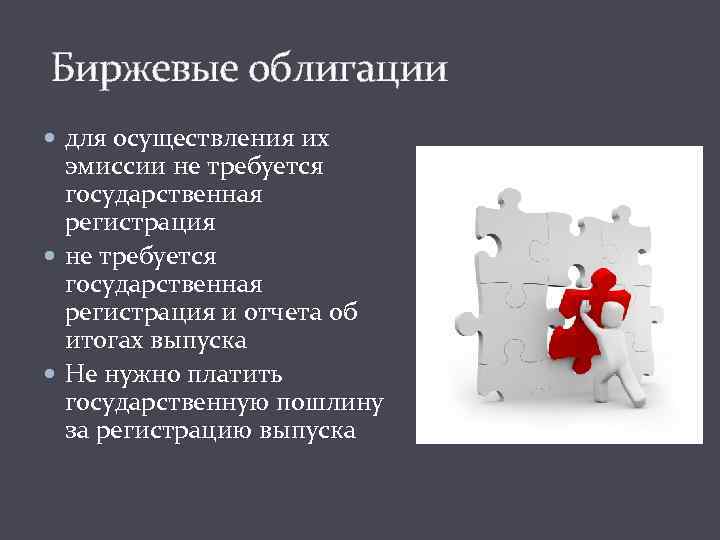 Биржевые облигации

• для осуществления их эмиссии не требуется государственная регистрация
• не требуется государственная регистрация и отчета об итогах выпуска
• Не нужно платить государственную пошлину за регистрацию выпуска